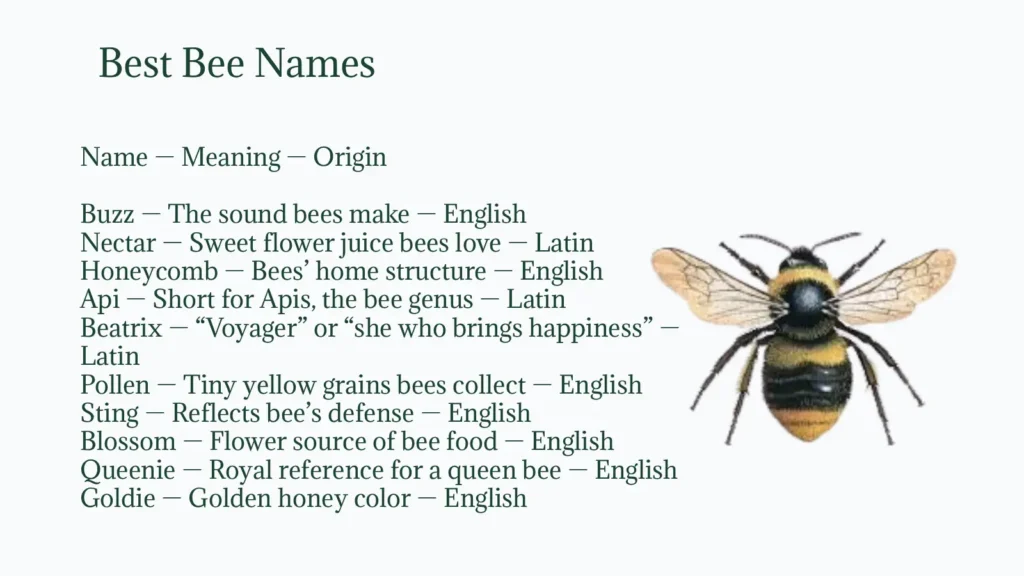 Best Bee Names

Name — Meaning — Origin

Buzz — The sound bees make — English
Nectar — Sweet flower juice bees love — Latin
Honeycomb — Bees' home structure — English
Api — Short for Apis, the bee genus — Latin
Beatrix — "Voyager" or "she who brings happiness" — Latin
Pollen — Tiny yellow grains bees collect — English
Sting — Reflects bee's defense — English
Blossom — Flower source of bee food — English
Queenie — Royal reference for a queen bee — English
Goldie — Golden honey color — English